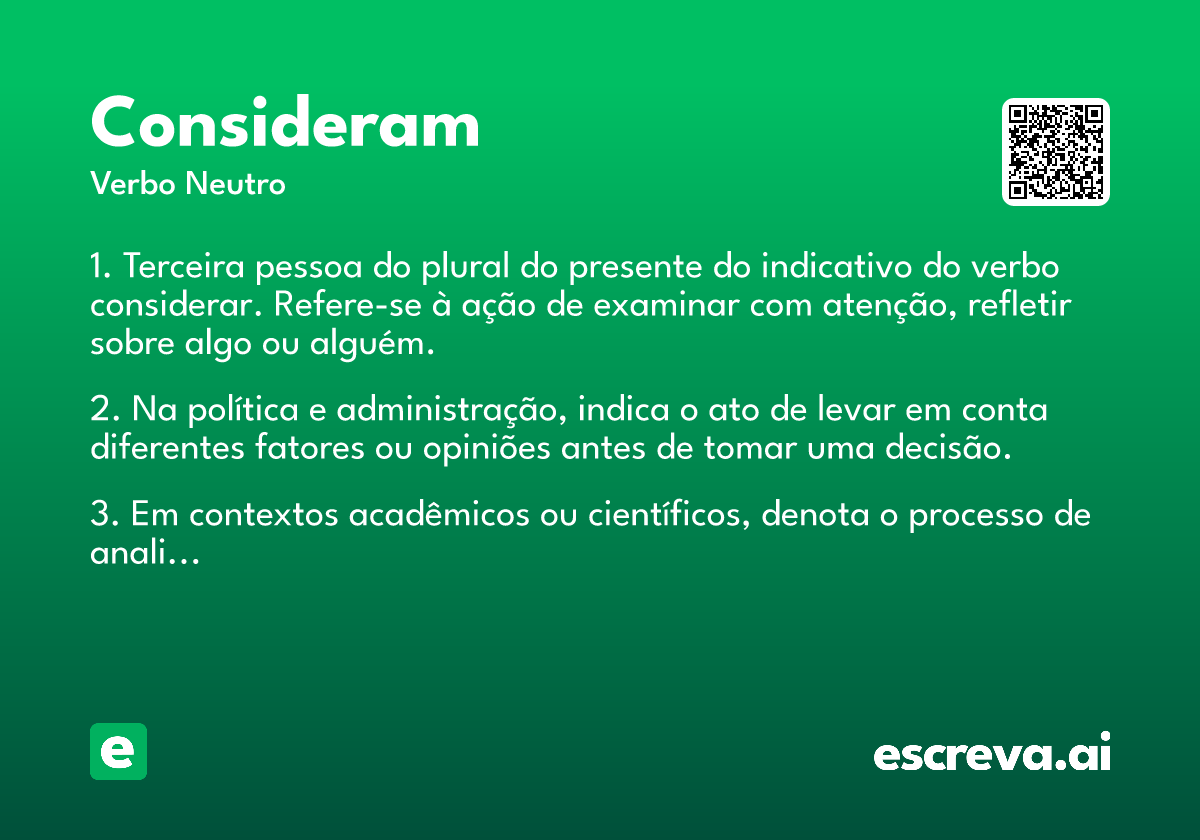 Consideram

Verbo Neutro

1. Terceira pessoa do plural do presente do indicativo do verbo considerar. Refere-se à ação de examinar com atenção, refletir sobre algo ou alguém.

2. Na política e administração, indica o ato de levar em conta diferentes fatores ou opiniões antes de tomar uma decisão.

3. Em contextos acadêmicos ou científicos, denota o processo de anali...

e

escreva.ai